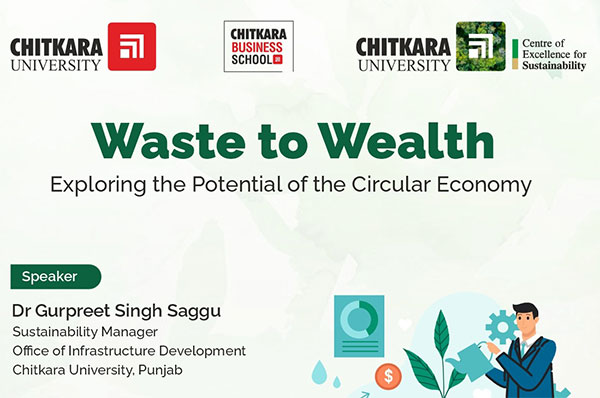 CHITKARA UNIVERSITY

CHITKARA BUSINESS SCHOOL

CHITKARA UNIVERSITY

Centre of Excellence for Sustainability

Waste to Wealth

Exploring the Potential of the Circular Economy

Speaker

Dr Gurpreet Singh Saggu
Sustainability Manager
Office of Infrastructure Development
Chitkara University, Punjab

$